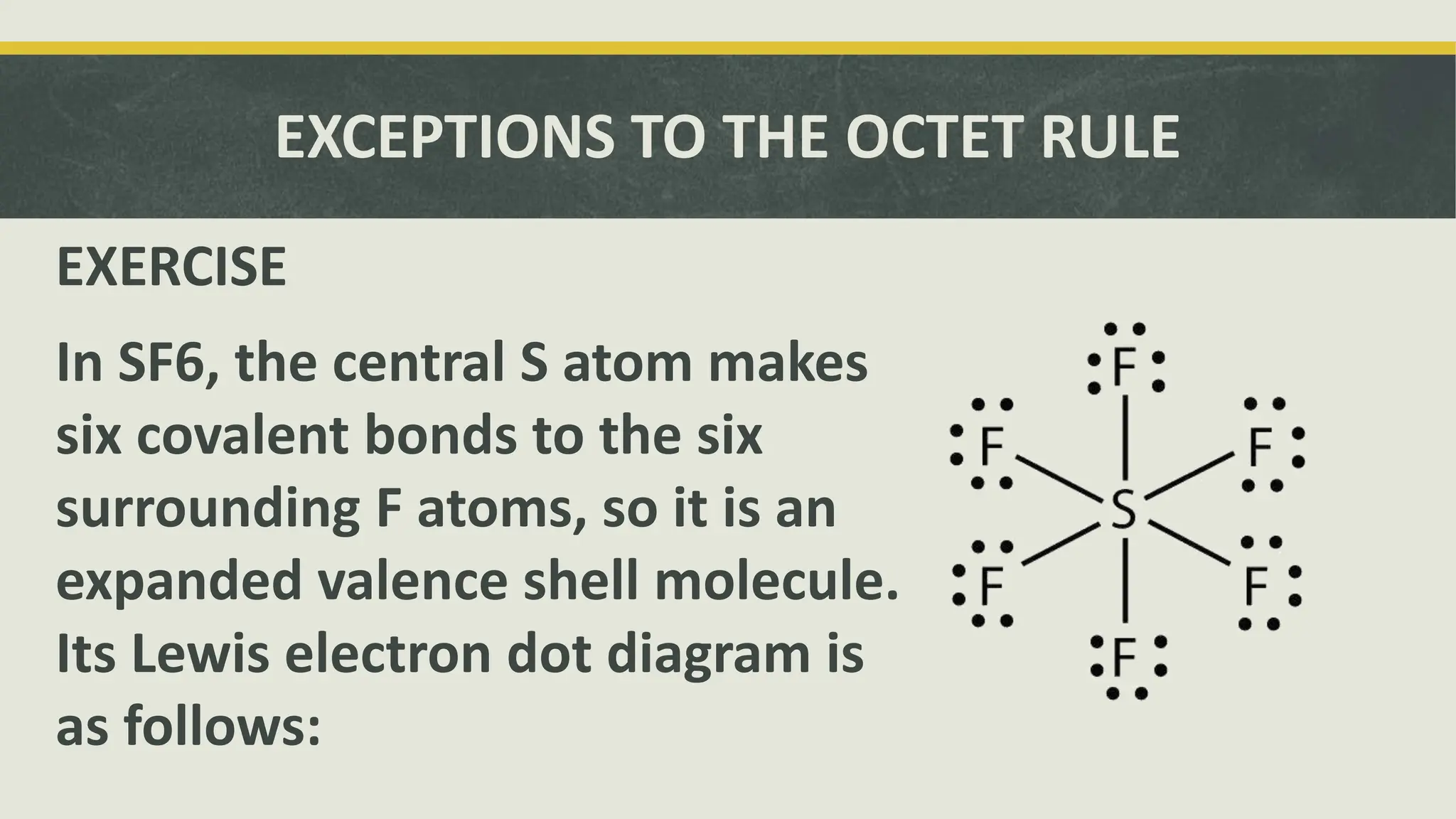 EXCEPTIONS TO THE OCTET RULE

EXERCISE

In SF6, the central S atom makes six covalent bonds to the six surrounding F atoms, so it is an expanded valence shell molecule. Its Lewis electron dot diagram is as follows:

F
F F
S
F F
F